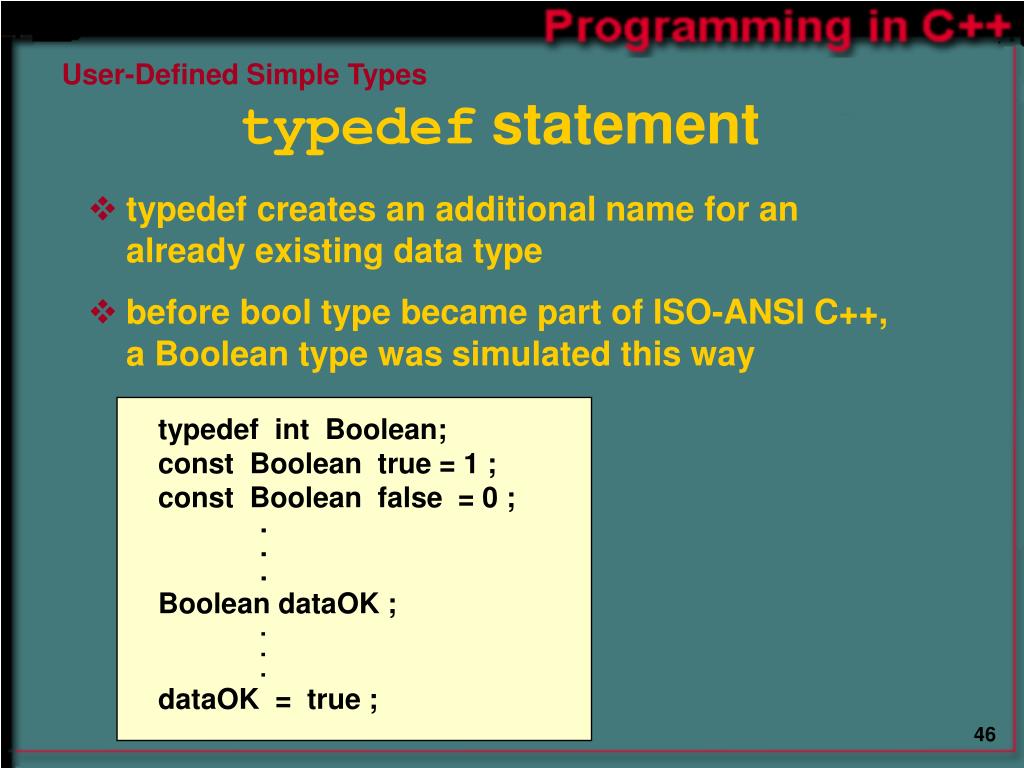 Programming in C++

User-Defined Simple Types

typedef statement

❖ typedef creates an additional name for an already existing data type

❖ before bool type became part of ISO-ANSI C++, a Boolean type was simulated this way

typedef int Boolean;
const Boolean true = 1 ;
const Boolean false = 0 ;
.
.
.
Boolean dataOK ;
.
.
.
dataOK = true ;

46